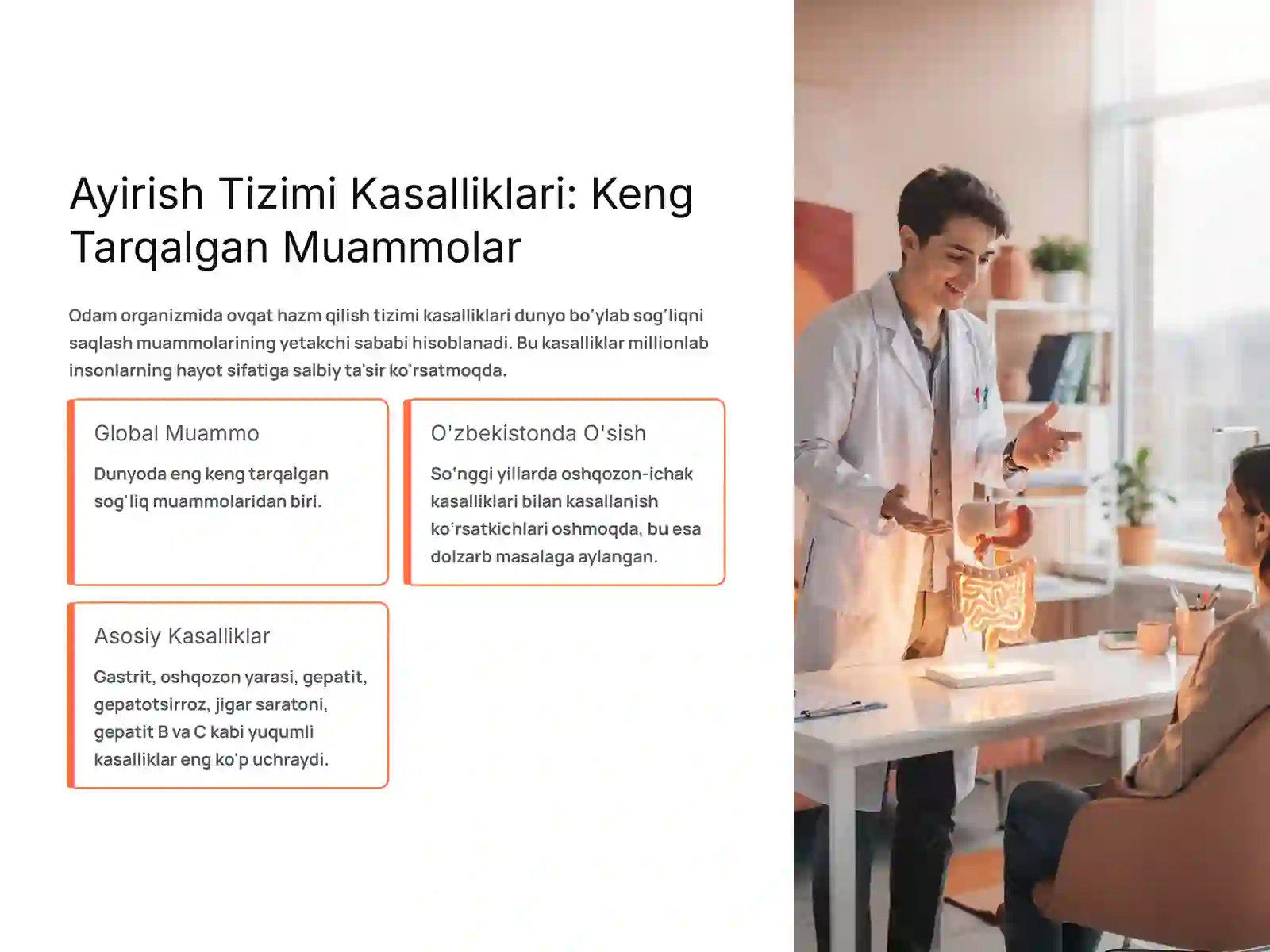 Ayirish Tizimi Kasalliklari: Keng Tarqalgan Muammolar

Odam organizmida ovqat hazm qilish tizimi kasalliklari dunyo bo'ylab sog'liqni saqlash muammolarining yetakchi sababi hisoblanadi. Bu kasalliklar millionlab insonlarning hayot sifatiga salbiy ta'sir ko'rsatmoqda.

Global Muammo

Dunyoda eng keng tarqalgan sog'liq muammolaridan biri.

O'zbekistonda O'sish

So'nggi yillarda oshqozon-ichak kasalliklari bilan kasallanish ko'rsatkichlari oshmoqda, bu esa dolzarb masalaga aylangan.

Asosiy Kasalliklar

Gastrit, oshqozon yarasi, gepatit, gepatotsirroz, jigar saratoni, gepatit B va C kabi yuqumli kasalliklar eng ko'p uchraydi.